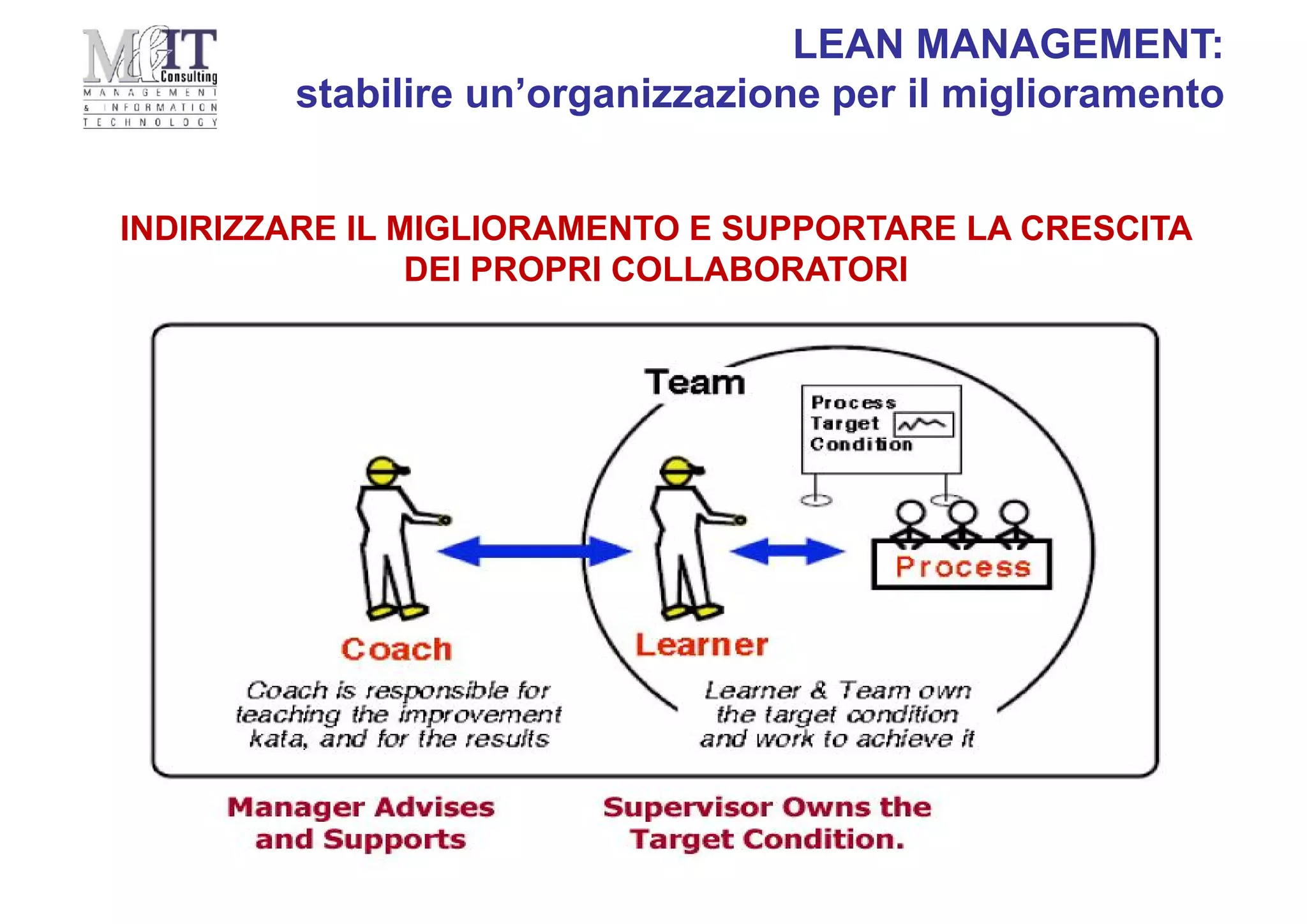 M&IT Consulting
MANAGEMENT & INFORMATION TECHNOLOGY

LEAN MANAGEMENT:
stabilire un’organizzazione per il miglioramento

INDIRIZZARE IL MIGLIORAMENTO E SUPPORTARE LA CRESCITA DEI PROPRI COLLABORATORI

Team

Process
Target
Condition

Process

Coach

Learner

Coach is responsible for teaching the improvement kata, and for the results

Learner & Team own the target condition and work to achieve it

Manager Advises and Supports

Supervisor Owns the Target Condition.